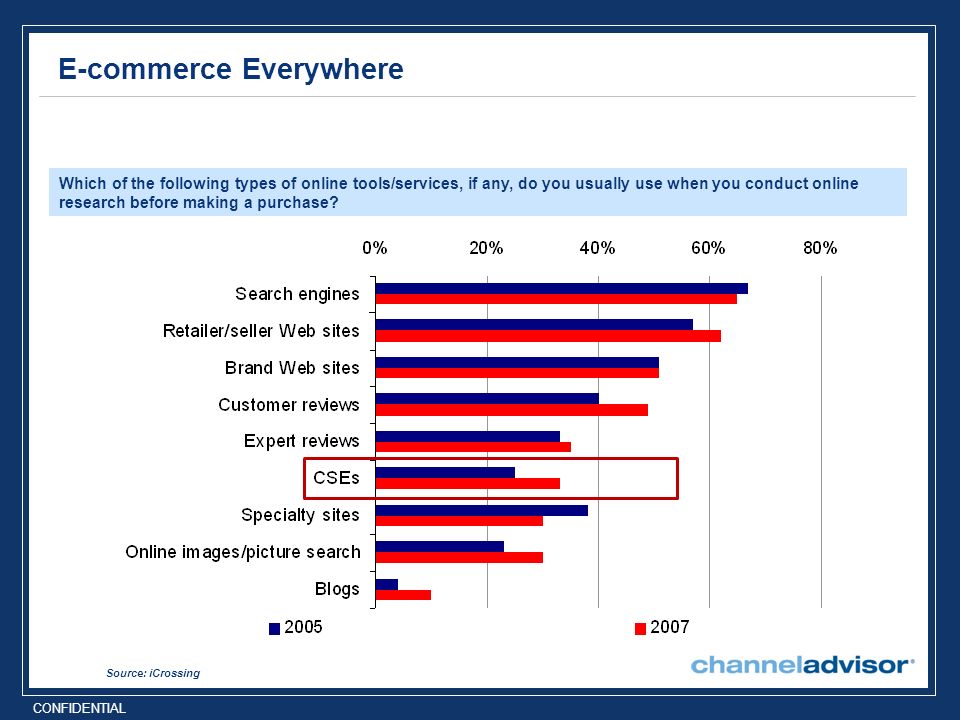 E-commerce Everywhere

Which of the following types of online tools/services, if any, do you usually use when you conduct online research before making a purchase?

0%
20%
40%
60%
80%

Search engines
Retailer/seller Web sites
Brand Web sites
Customer reviews
Expert reviews
CSEs
Specialty sites
Online images/picture search
Blogs

2005
2007

Source: iCrossing

channeladvisor

CONFIDENTIAL